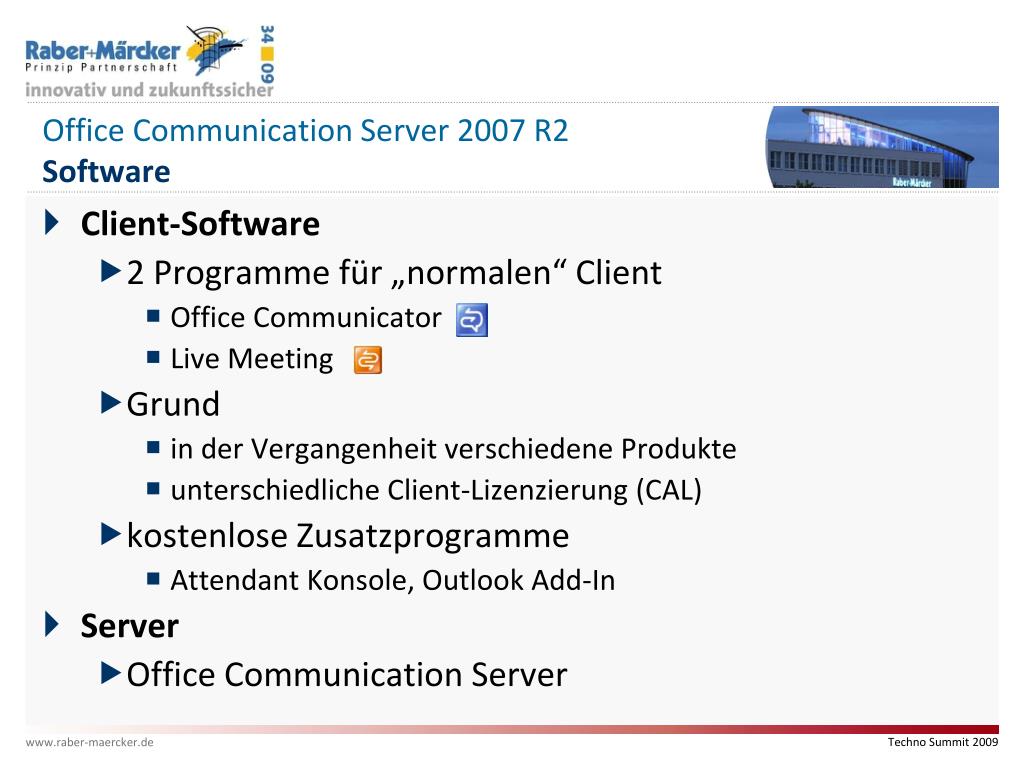 Raber+Märcker
Prinzip Partnerschaft
34 09
innovativ und zukunftssicher

Office Communication Server 2007 R2
Software

Raber+Märcker

Client-Software
2 Programme für „normalen“ Client
Office Communicator
Live Meeting
Grund
in der Vergangenheit verschiedene Produkte
unterschiedliche Client-Lizenzierung (CAL)
kostenlose Zusatzprogramme
Attendant Konsole, Outlook Add-In
Server
Office Communication Server

www.raber-maercker.de
Techno Summit 2009